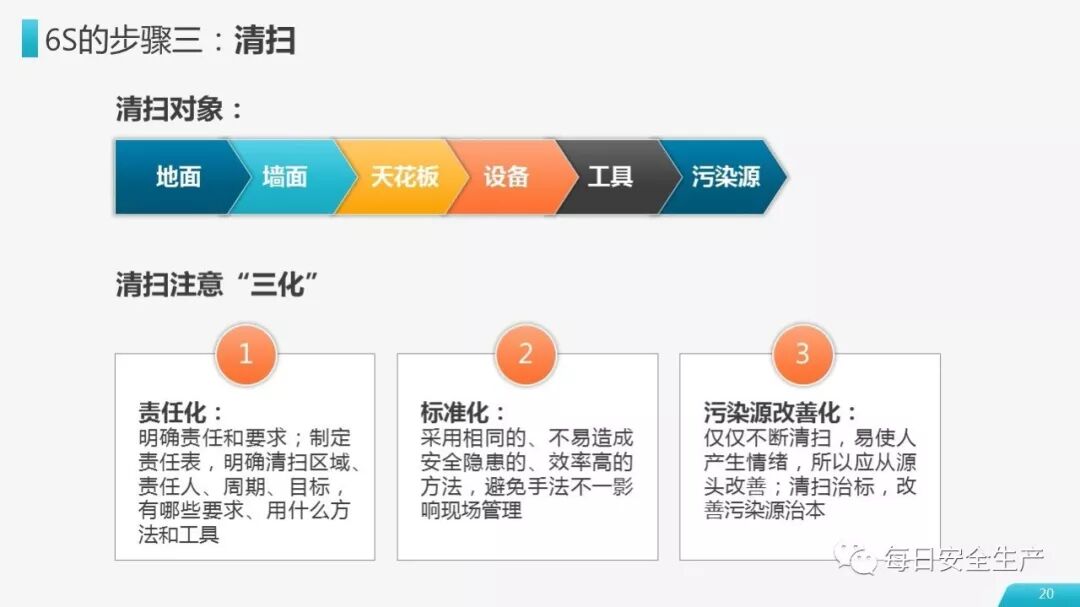 6S的步骤三：清扫

清扫对象：

地面 墙面 天花板 设备 工具 污染源

清扫注意“三化”

1

责任化：
明确责任和要求；制定责任表，明确清扫区域、责任人、周期、目标，有哪些要求、用什么方法和工具

2

标准化：
采用相同的、不易造成安全隐患的、效率高的方法，避免手法不一影响现场管理

3

污染源改善化：
仅仅不断清扫，易使人产生情绪，所以应从源头改善；清扫治标，改善污染源治本

每日安全生产

20